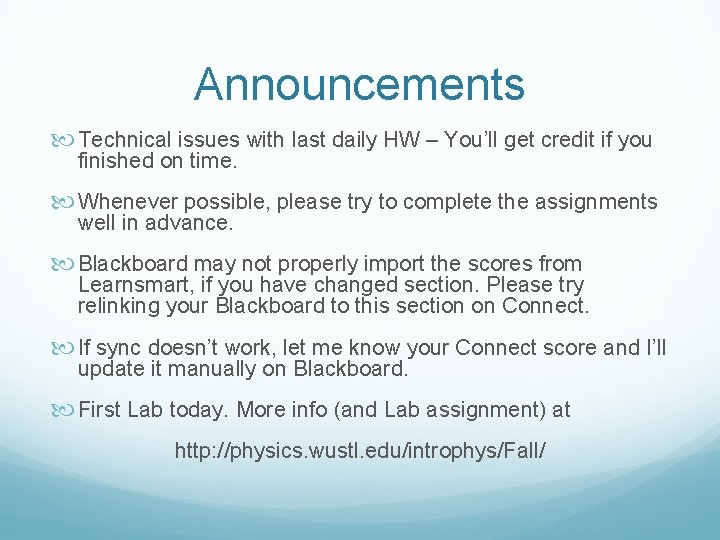 Announcements

Technical issues with last daily HW – You'll get credit if you finished on time.

Whenever possible, please try to complete the assignments well in advance.

Blackboard may not properly import the scores from Learnsmart, if you have changed section. Please try relinking your Blackboard to this section on Connect.

If sync doesn't work, let me know your Connect score and I'll update it manually on Blackboard.

First Lab today. More info (and Lab assignment) at

http://physics.wustl.edu/introphys/Fall/